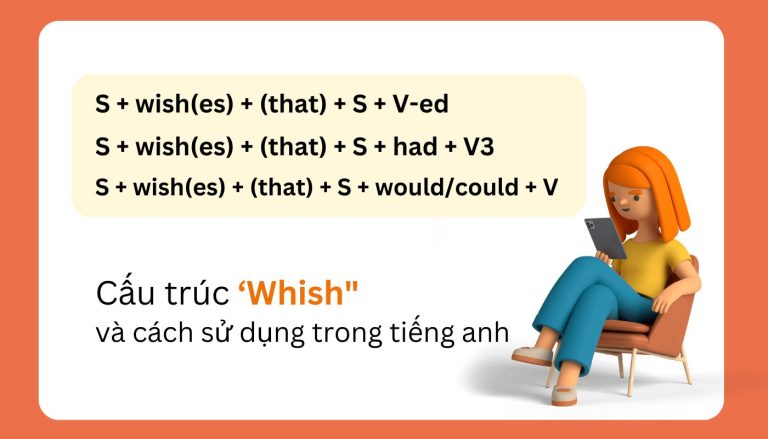 S + wish(es) + (that) + S + V-ed
S + wish(es) + (that) + S + had + V3
S + wish(es) + (that) + S + would/could + V

Cấu trúc ‘Whish"
và cách sử dụng trong tiếng anh